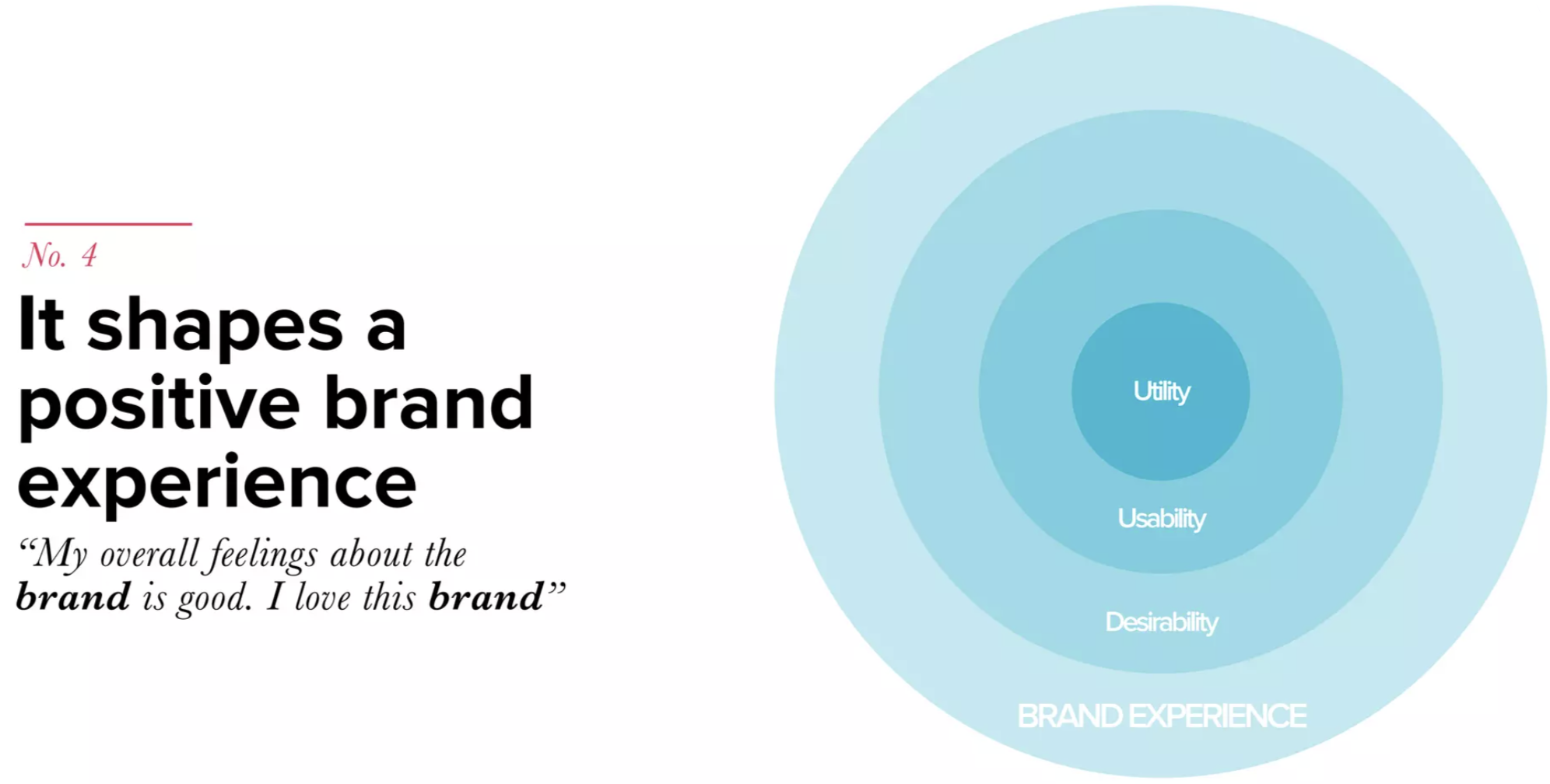 No. 4

It shapes a positive brand experience

“My overall feelings about the brand is good. I love this brand”

Utility

Usability

Desirability

BRAND EXPERIENCE